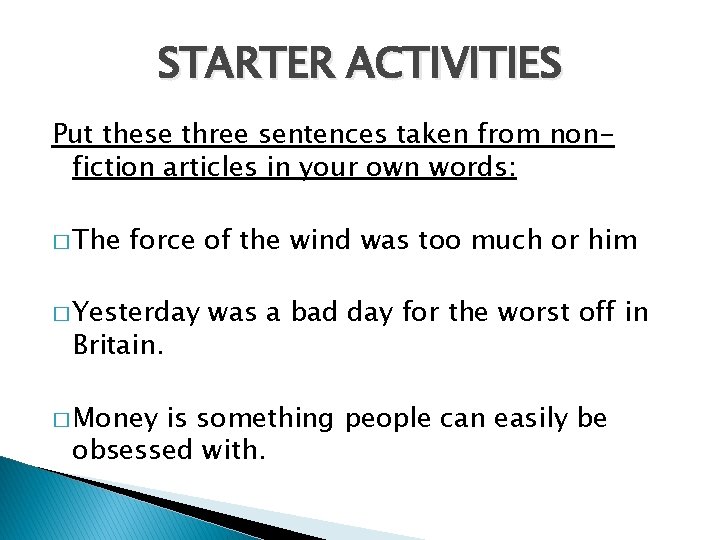 STARTER ACTIVITIES

Put these three sentences taken from non-fiction articles in your own words:

□ The force of the wind was too much or him

□ Yesterday was a bad day for the worst off in Britain.

□ Money is something people can easily be obsessed with.